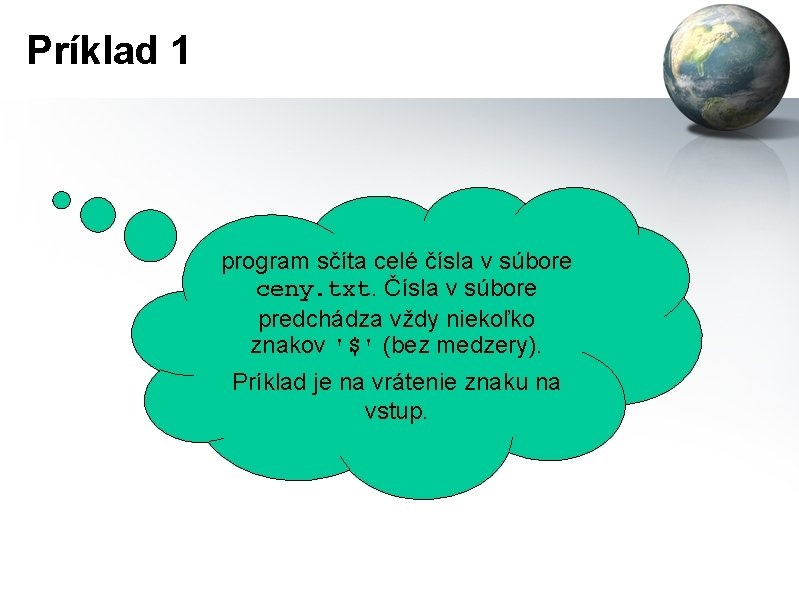 Príklad 1

program sčíta celé čísla v súbore ceny.txt. Čísla v súbore predchádza vždy niekoľko znakov '$' (bez medzery).

Príklad je na vrátenie znaku na vstup.